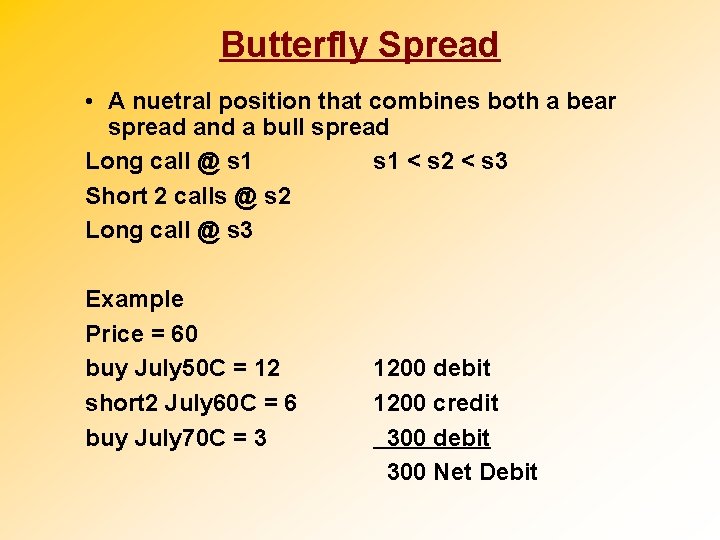 Butterfly Spread

• A nuetral position that combines both a bear spread and a bull spread

Long call @ s1 s1 < s2 < s3

Short 2 calls @ s2

Long call @ s3

Example

Price = 60

buy July50C = 12 1200 debit

short2 July60C = 6 1200 credit

buy July70C = 3 300 debit

300 Net Debit